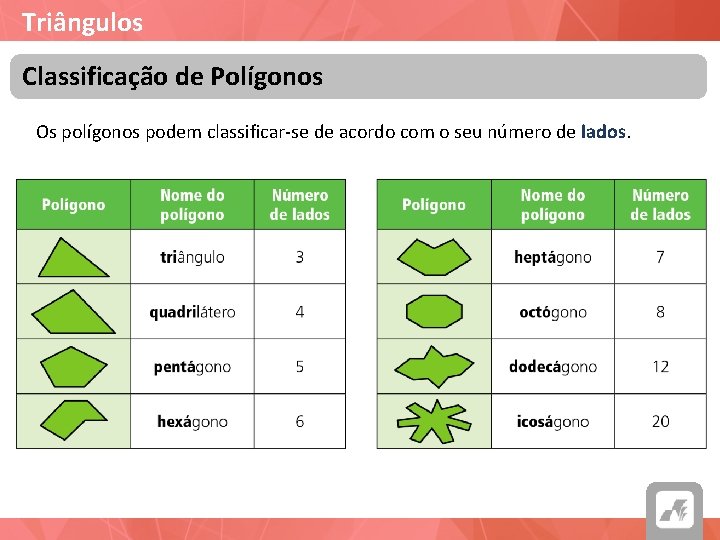 Triângulos

Classificação de Polígonos

Os polígonos podem classificar-se de acordo com o seu número de lados.

| Polígono | Nome do polígono | Número de lados |
|---|---|---|
| | triângulo | 3 |
| | quadrilátero | 4 |
| | pentágono | 5 |
| | hexágono | 6 |

| Polígono | Nome do polígono | Número de lados |
|---|---|---|
| | heptágono | 7 |
| | octógono | 8 |
| | dodecágono | 12 |
| | icoságono | 20 |